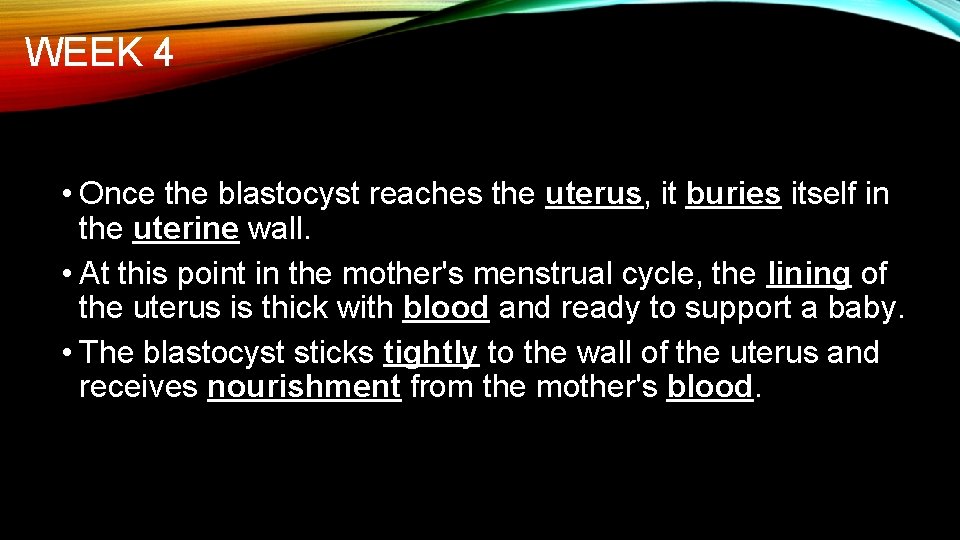 WEEK 4

• Once the blastocyst reaches the uterus, it buries itself in the uterine wall.
• At this point in the mother's menstrual cycle, the lining of the uterus is thick with blood and ready to support a baby.
• The blastocyst sticks tightly to the wall of the uterus and receives nourishment from the mother's blood.